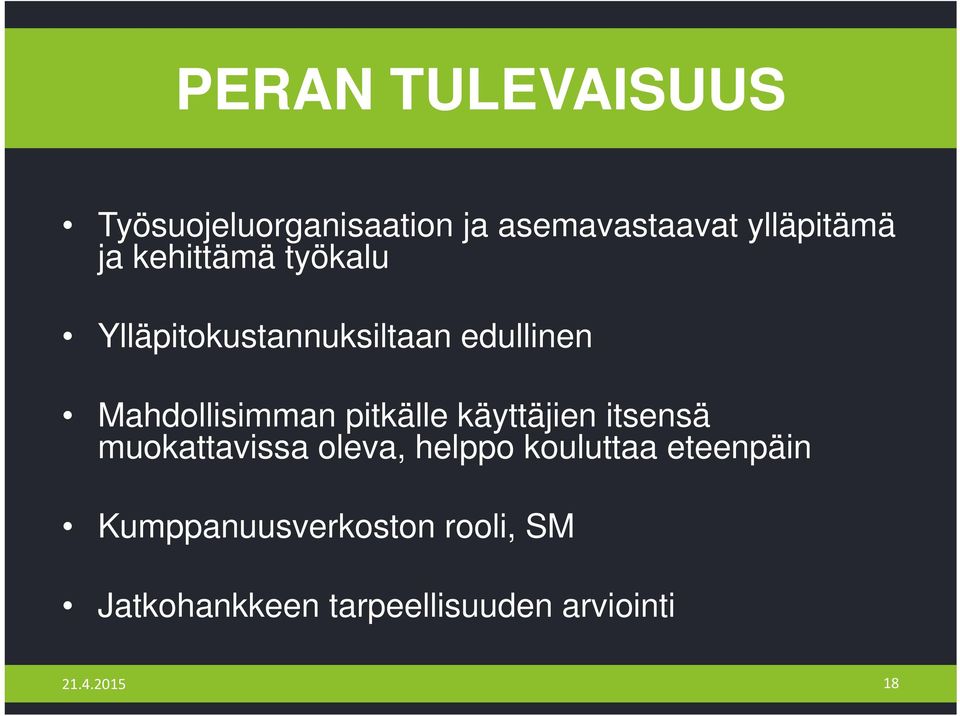 PERAN TULEVAISUUS

• Työsuojeluorganisaation ja asemavastaavat ylläpitämä ja kehittämä työkalu

• Ylläpitokustannuksiltaan edullinen

• Mahdollisimman pitkälle käyttäjien itsensä muokattavissa oleva, helppo kouluttaa eteenpäin

• Kumppanuusverkoston rooli, SM

• Jatkohankkeen tarpeellisuuden arviointi

21.4.2015

18